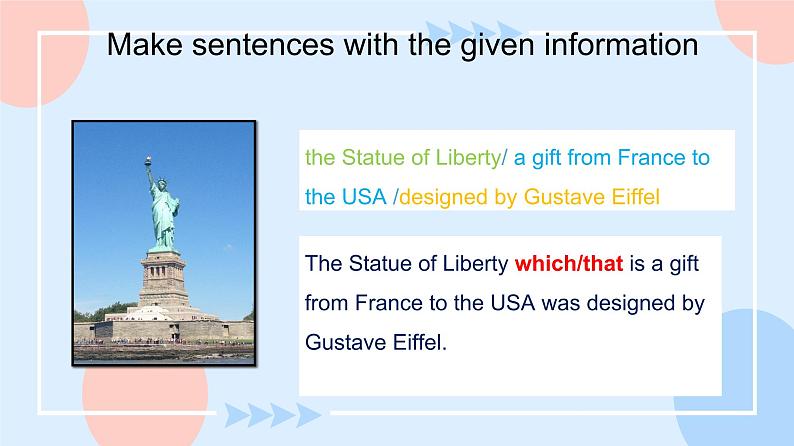 Make sentences with the given information

the Statue of Liberty/ a gift from France to the USA /designed by Gustave Eiffel

The Statue of Liberty which/that is a gift from France to the USA was designed by Gustave Eiffel.